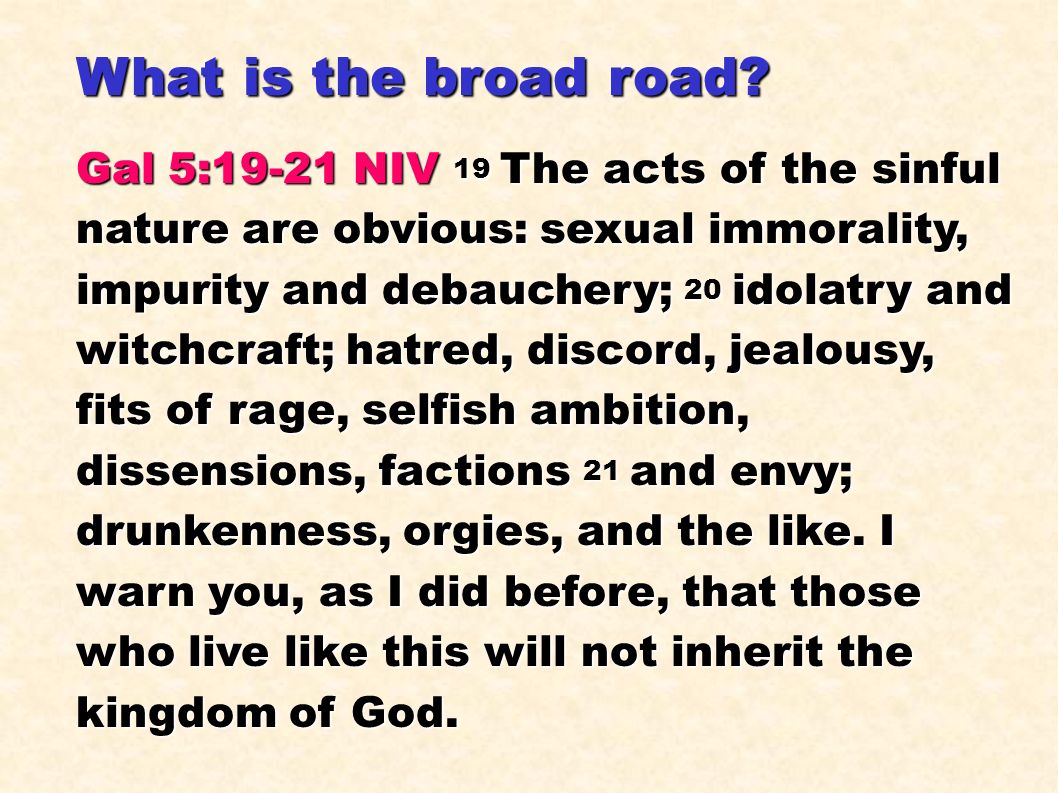 What is the broad road?

Gal 5:19-21 NIV 19 The acts of the sinful nature are obvious: sexual immorality, impurity and debauchery; 20 idolatry and witchcraft; hatred, discord, jealousy, fits of rage, selfish ambition, dissensions, factions 21 and envy; drunkenness, orgies, and the like. I warn you, as I did before, that those who live like this will not inherit the kingdom of God.